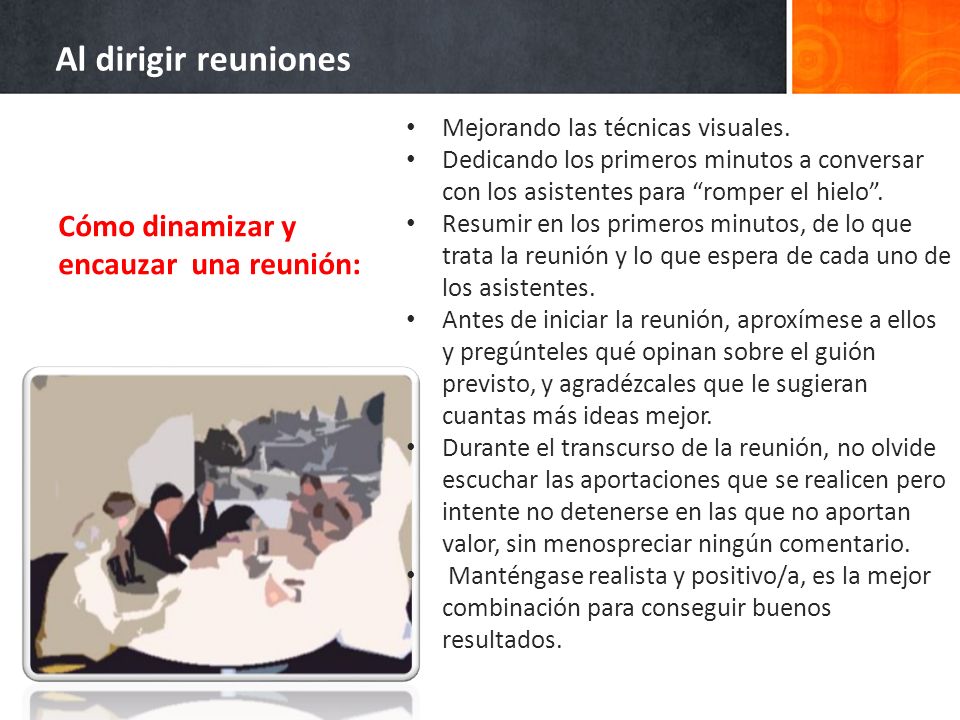 Al dirigir reuniones

Cómo dinamizar y encauzar una reunión:

• Mejorando las técnicas visuales.
• Dedicando los primeros minutos a conversar con los asistentes para “romper el hielo”.
• Resumir en los primeros minutos, de lo que trata la reunión y lo que espera de cada uno de los asistentes.
• Antes de iniciar la reunión, aproxímese a ellos y pregúnteles qué opinan sobre el guión previsto, y agradézcales que le sugieran cuantas más ideas mejor.
• Durante el transcurso de la reunión, no olvide escuchar las aportaciones que se realicen pero intente no detenerse en las que no aportan valor, sin menospreciar ningún comentario.
• Manténgase realista y positivo/a, es la mejor combinación para conseguir buenos resultados.